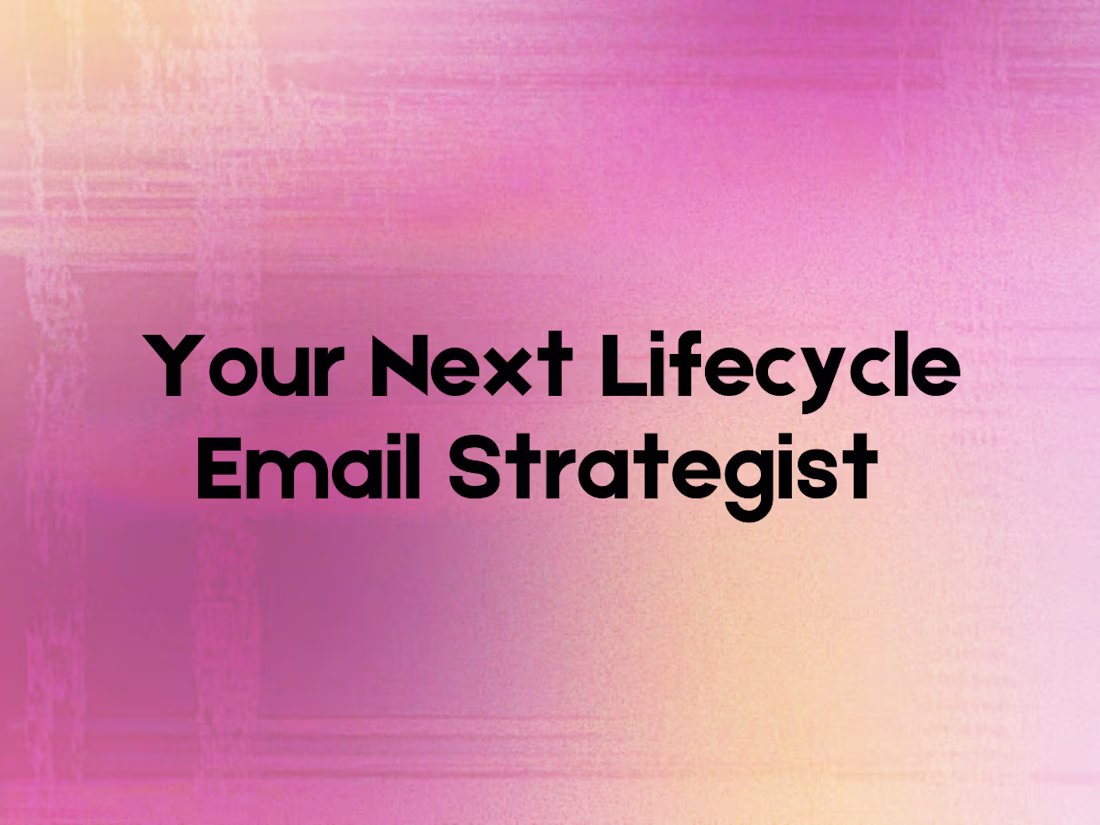 Your Next Lifecycle
Email Strategist